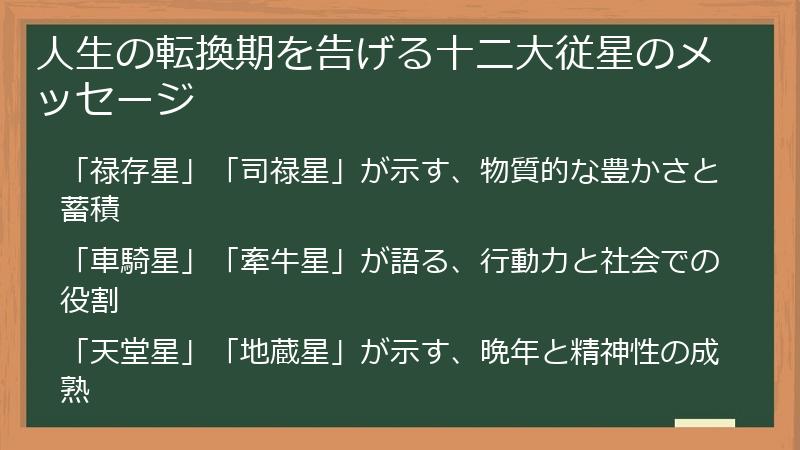 人生の転換期を告げる十二大従星のメッセージ

「禄存星」「司禄星」が示す、物質的な豊かさと蓄積

「車騎星」「牽牛星」が語る、行動力と社会での役割

「天堂星」「地蔵星」が示す、晩年と精神性の成熟